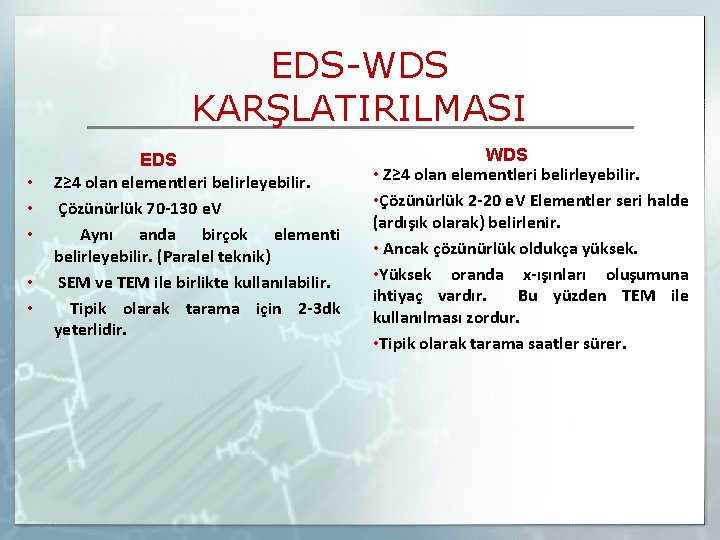 EDS-WDS KARŞLATIRILMASI

EDS

• Z≥4 olan elementleri belirleyebilir.
• Çözünürlük 70-130 eV
• Aynı anda birçok elementi belirleyebilir. (Paralel teknik)
• SEM ve TEM ile birlikte kullanılabilir.
• Tipik olarak tarama için 2-3dk yeterlidir.

WDS

• Z≥4 olan elementleri belirleyebilir.
•Çözünürlük 2-20 eV Elementler seri halde (ardışık olarak) belirlenir.
• Ancak çözünürlük oldukça yüksek.
•Yüksek oranda x-ışınları oluşumuna ihtiyaç vardır. Bu yüzden TEM ile kullanılması zordur.
•Tipik olarak tarama saatler sürer.